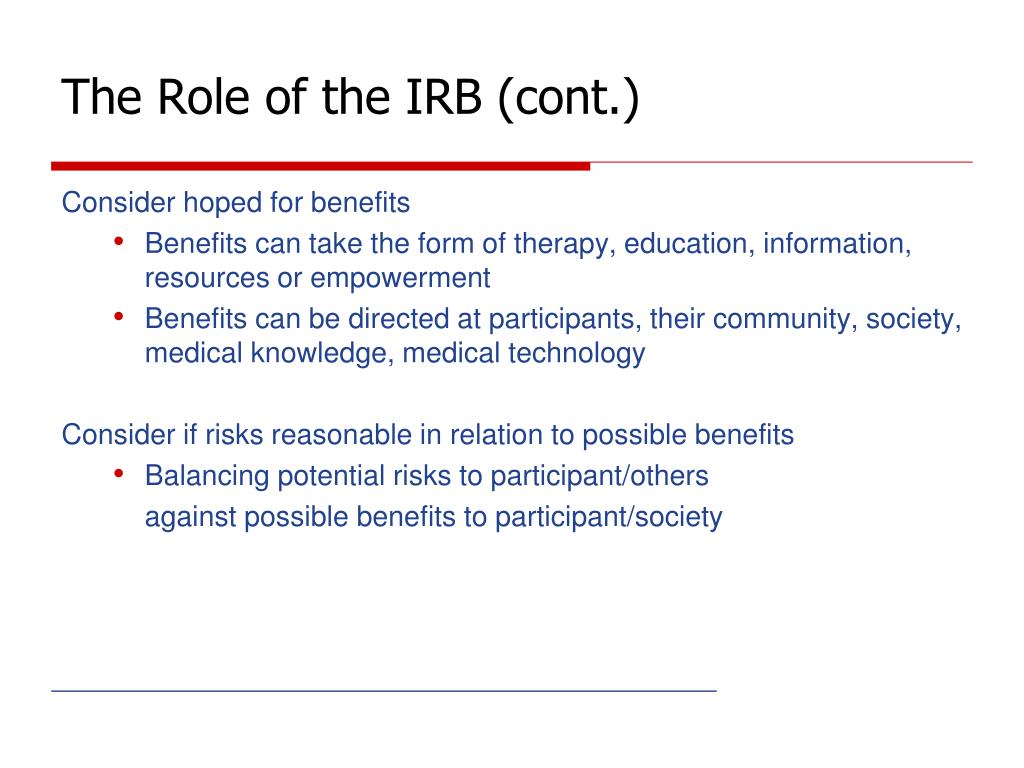 The Role of the IRB (cont.)

Consider hoped for benefits

• Benefits can take the form of therapy, education, information, resources or empowerment
• Benefits can be directed at participants, their community, society, medical knowledge, medical technology

Consider if risks reasonable in relation to possible benefits

• Balancing potential risks to participant/others against possible benefits to participant/society